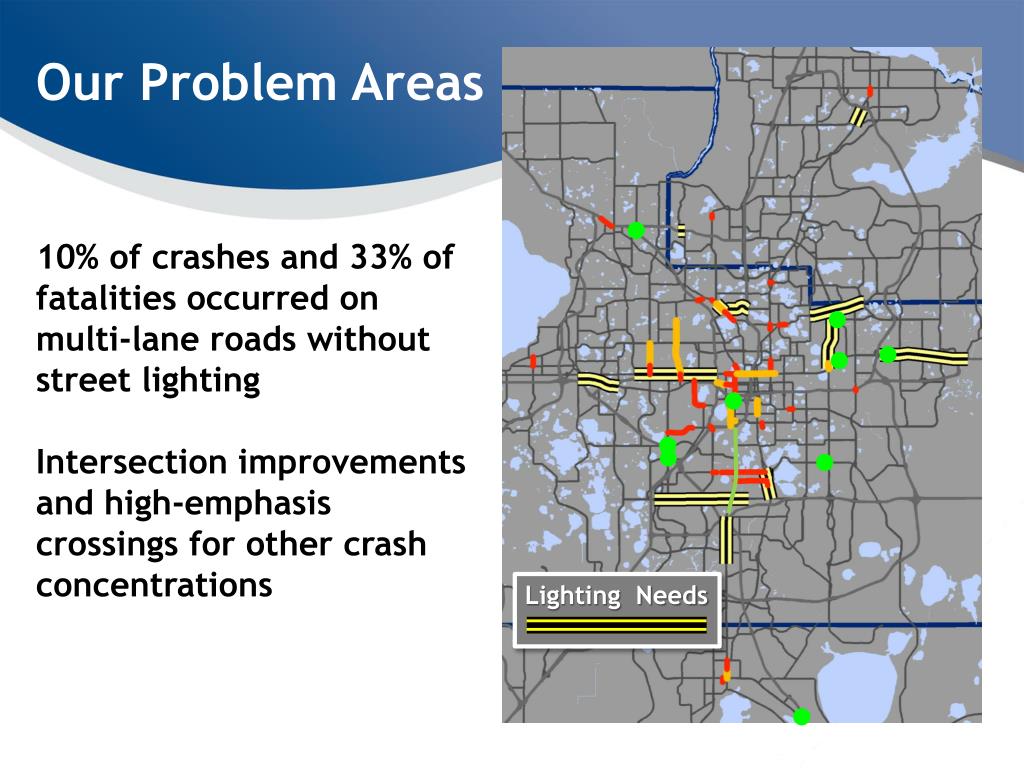 Our Problem Areas

10% of crashes and 33% of fatalities occurred on multi-lane roads without street lighting

Intersection improvements and high-emphasis crossings for other crash concentrations

Lighting Needs